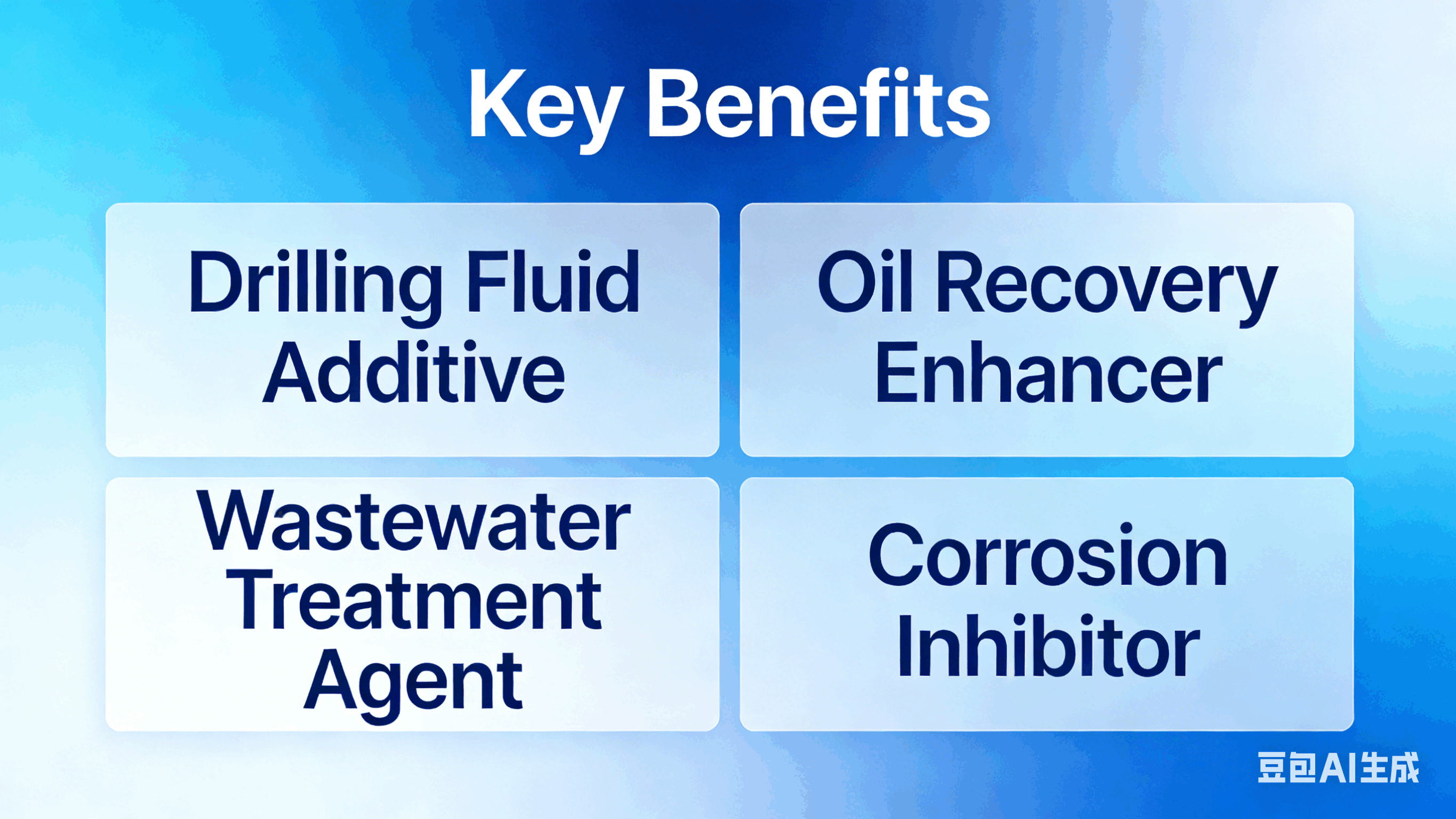 Key Benefits

Drilling Fluid Additive

Oil Recovery Enhancer

Wastewater Treatment Agent

Corrosion Inhibitor

豆包AI生成